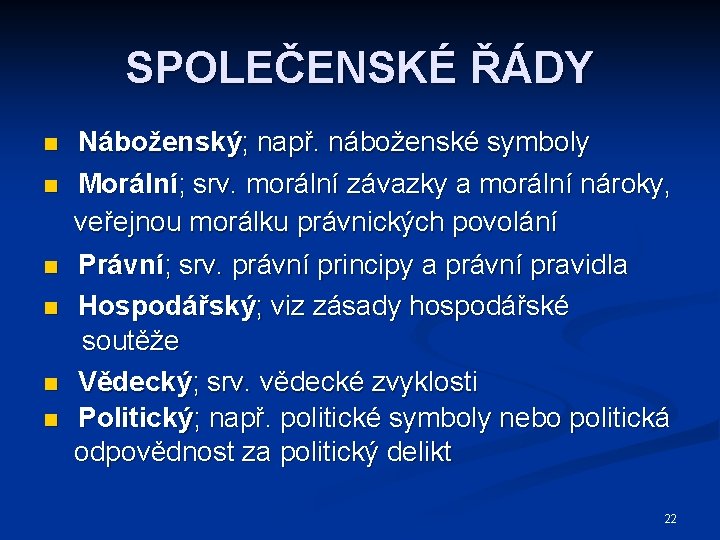 SPOLEČENSKÉ ŘÁDY

• Náboženský; např. náboženské symboly
• Morální; srv. morální závazky a morální nároky, veřejnou morálku právnických povolání
• Právní; srv. právní principy a právní pravidla
• Hospodářský; viz zásady hospodářské soutěže
• Vědecký; srv. vědecké zvyklosti
• Politický; např. politické symboly nebo politická odpovědnost za politický delikt

22